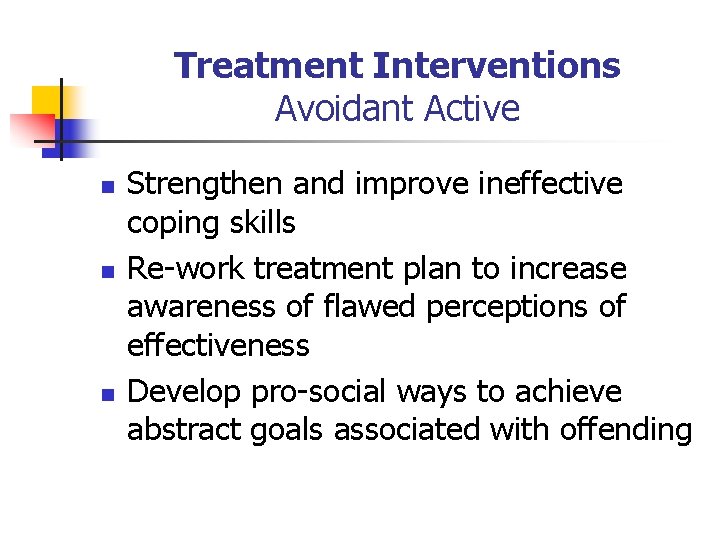 Treatment Interventions
Avoidant Active

- Strengthen and improve ineffective coping skills
- Re-work treatment plan to increase awareness of flawed perceptions of effectiveness
- Develop pro-social ways to achieve abstract goals associated with offending